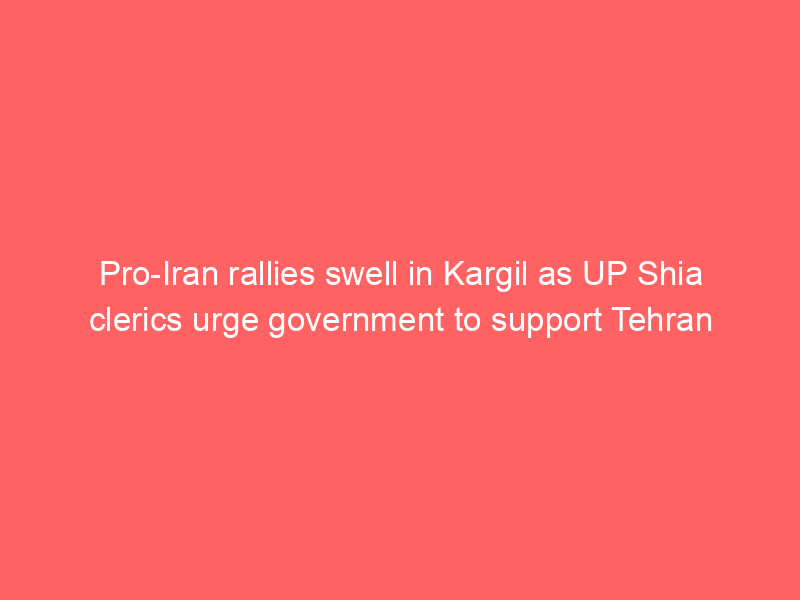 Pro-Iran rallies swell in Kargil as UP Shia clerics urge government to support Tehran